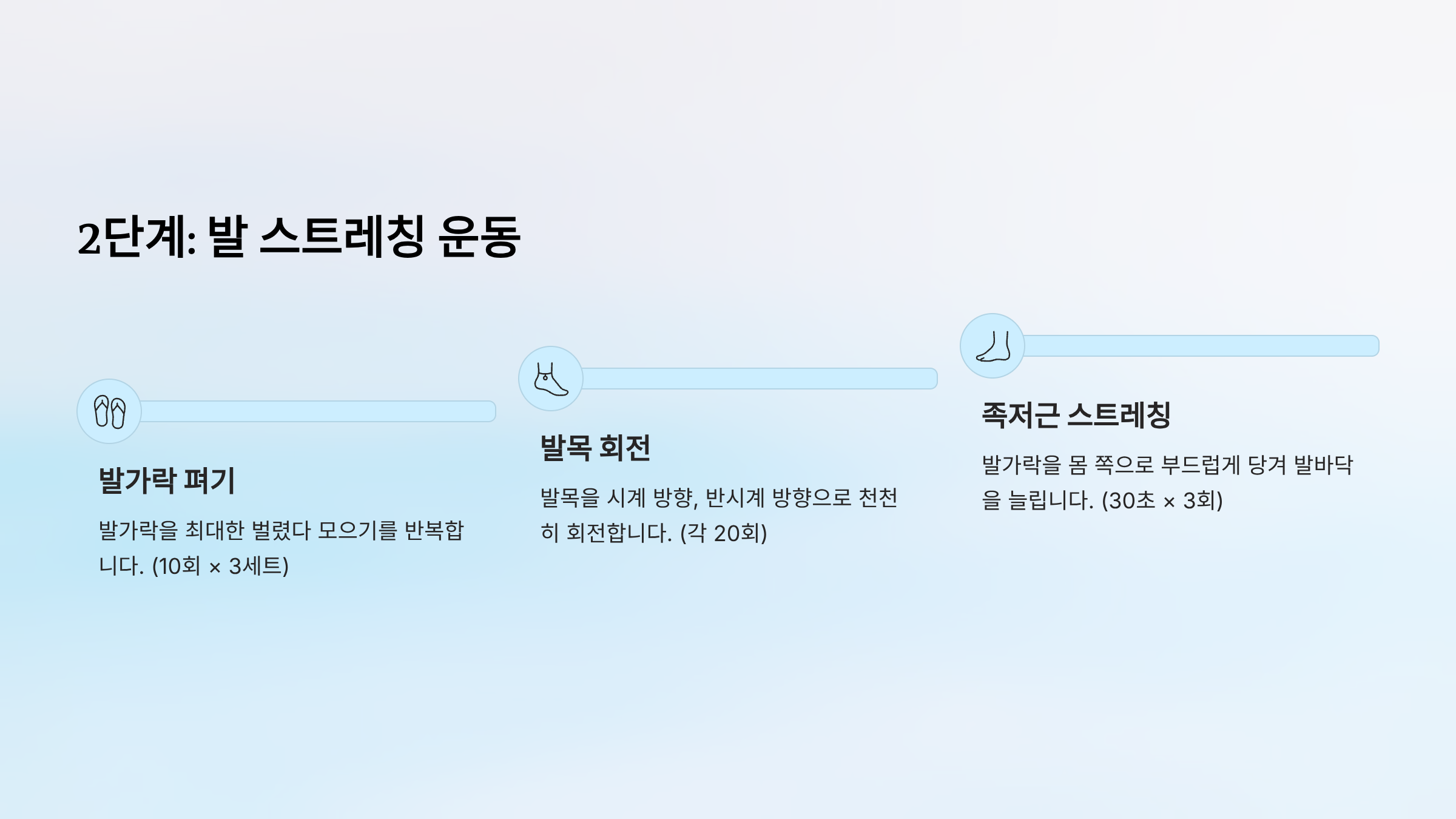 2단계: 발 스트레칭 운동

발가락 펴기

발가락을 최대한 벌렸다 모으기를 반복합니다. (10회 × 3세트)

발목 회전

발목을 시계 방향, 반시계 방향으로 천천히 회전합니다. (각 20회)

족저근 스트레칭

발가락을 몸 쪽으로 부드럽게 당겨 발바닥을 늘립니다. (30초 × 3회)